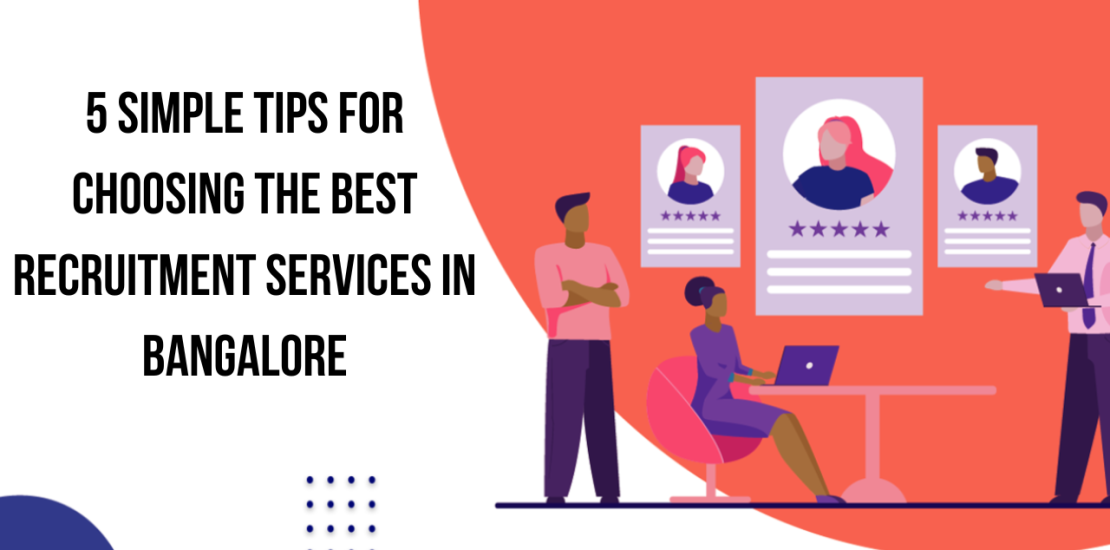 5 SIMPLE TIPS FOR CHOOSING THE BEST RECRUITMENT SERVICES IN BANGALORE